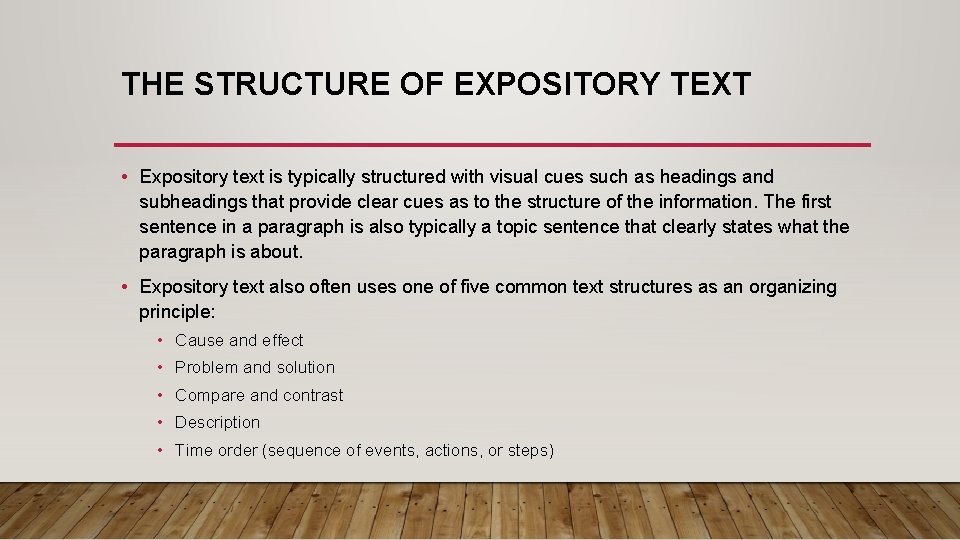 THE STRUCTURE OF EXPOSITORY TEXT

• Expository text is typically structured with visual cues such as headings and subheadings that provide clear cues as to the structure of the information. The first sentence in a paragraph is also typically a topic sentence that clearly states what the paragraph is about.

• Expository text also often uses one of five common text structures as an organizing principle:
• Cause and effect
• Problem and solution
• Compare and contrast
• Description
• Time order (sequence of events, actions, or steps)